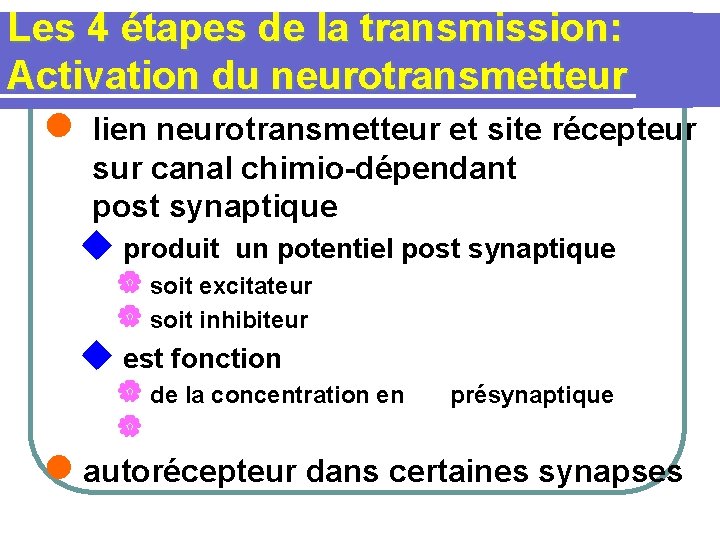 Les 4 étapes de la transmission:
Activation du neurotransmetteur

lien neurotransmetteur et site récepteur sur canal chimio-dépendant post synaptique

produit un potentiel post synaptique

soit excitateur

soit inhibiteur

est fonction

de la concentration en présynaptique

autorécepteur dans certaines synapses